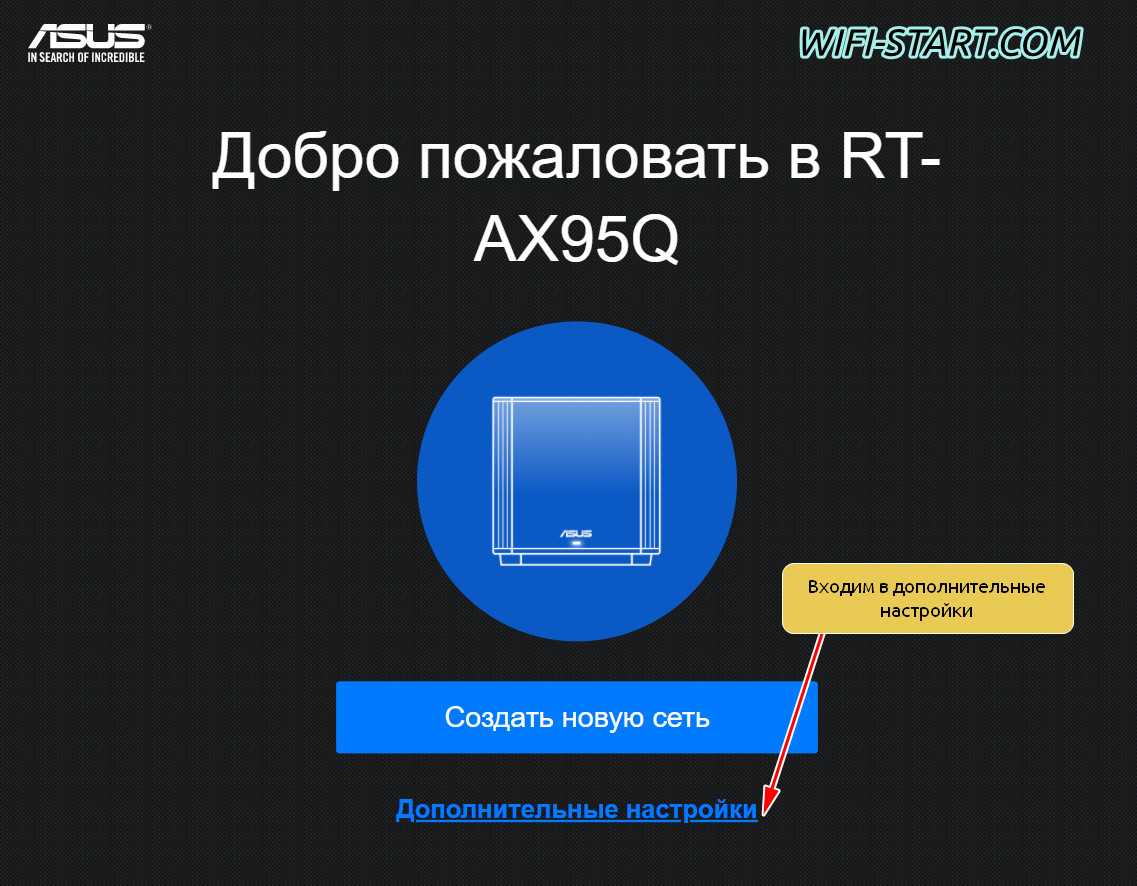 ASUS
IN SEARCH OF INCREDIBLE

WIFI-START.COM

Добро пожаловать в RT-AX95Q

ASUS

Входим в дополнительные настройки

Создать новую сеть

Дополнительные настройки